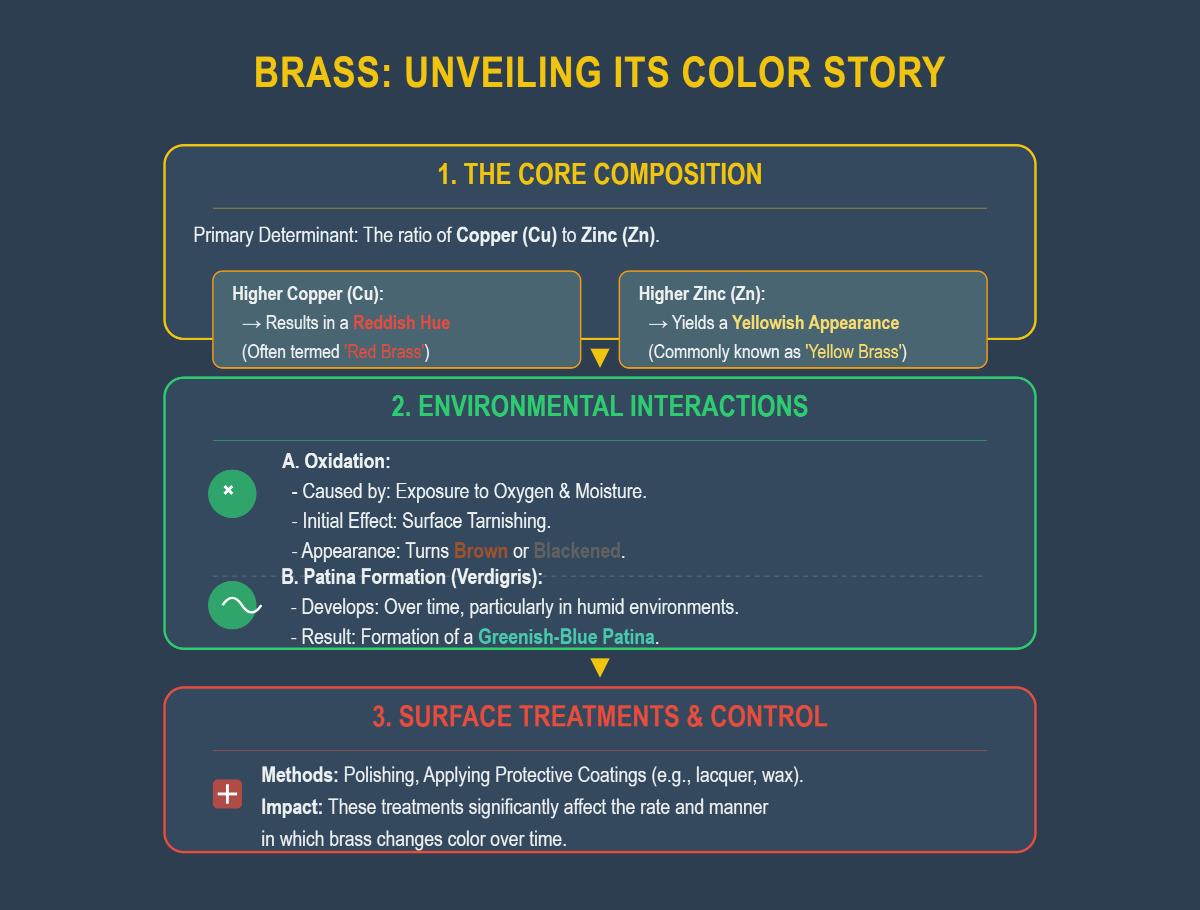 BRASS: UNVEILING ITS COLOR STORY

1. THE CORE COMPOSITION

Primary Determinant: The ratio of Copper (Cu) to Zinc (Zn).

Higher Copper (Cu):
→ Results in a Reddish Hue
(Often termed 'Red Brass')

Higher Zinc (Zn):
→ Yields a Yellowish Appearance
(Commonly known as 'Yellow Brass')

2. ENVIRONMENTAL INTERACTIONS

A. Oxidation:
- Caused by: Exposure to Oxygen & Moisture.
- Initial Effect: Surface Tarnishing.
- Appearance: Turns Brown or Blackened.

B. Patina Formation (Verdigris):
- Develops: Over time, particularly in humid environments.
- Result: Formation of a Greenish-Blue Patina.

3. SURFACE TREATMENTS & CONTROL

Methods: Polishing, Applying Protective Coatings (e.g., lacquer, wax).
Impact: These treatments significantly affect the rate and manner in which brass changes color over time.